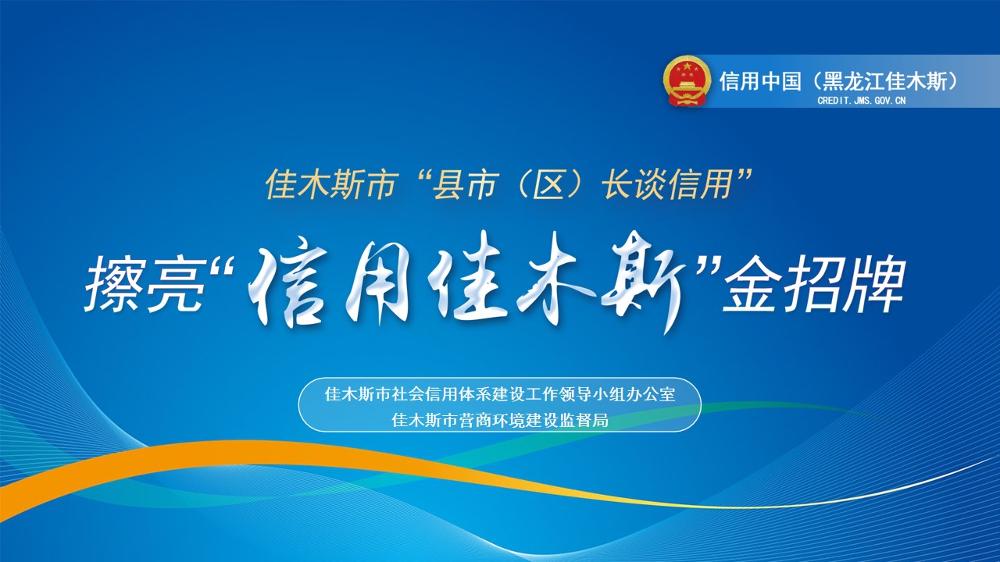 信用中国（黑龙江佳木斯）
CREDIT.JMS.GOV.CN

佳木斯市“县市（区）长谈信用”

擦亮“信用佳木斯”金招牌

佳木斯市社会信用体系建设工作领导小组办公室
佳木斯市营商环境建设监督局